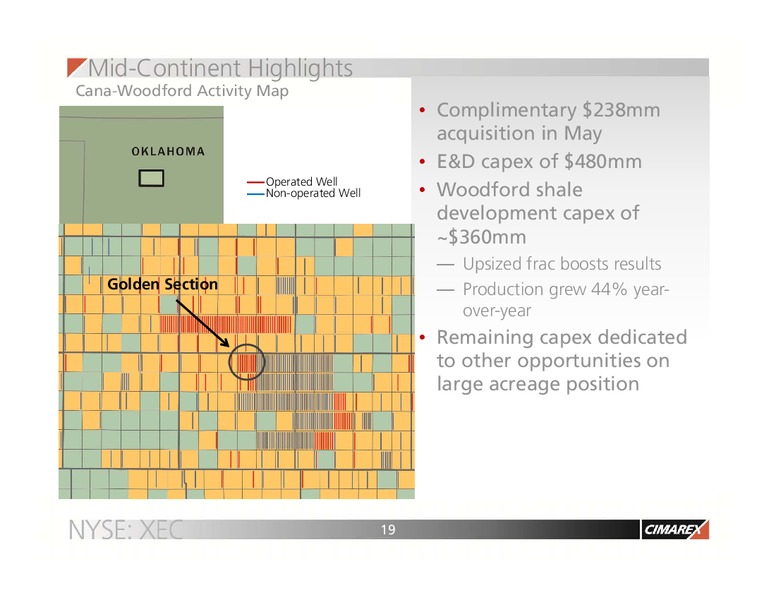 Mid-Continent Highlights

Cana-Woodford Activity Map

OKLAHOMA

Operated Well
Non-operated Well

Golden Section

• Complimentary $238mm acquisition in May
• E&D capex of $480mm
• Woodford shale development capex of ~$360mm
— Upsized frac boosts results
— Production grew 44% year-over-year
• Remaining capex dedicated to other opportunities on large acreage position

NYSE: XEC

19

CIMAREX